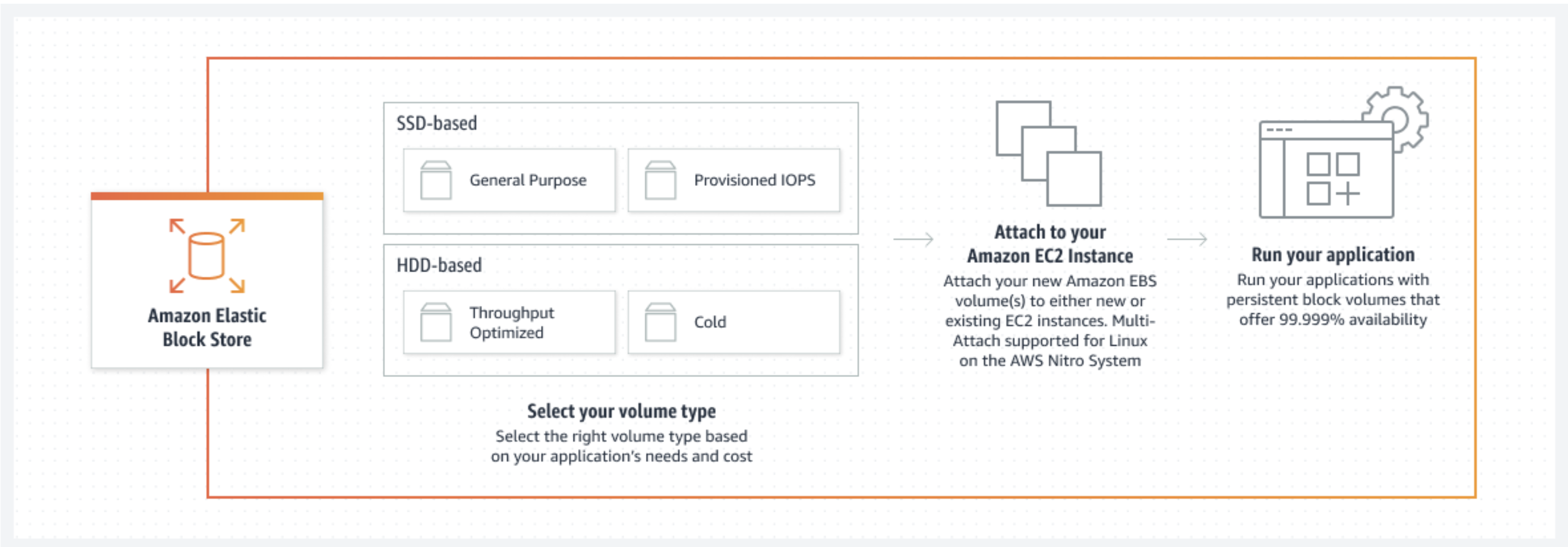 Amazon Elastic Block Store

SSD-based

General Purpose

Provisioned IOPS

HDD-based

Throughput Optimized

Cold

Select your volume type
Select the right volume type based on your application's needs and cost

Attach to your Amazon EC2 Instance
Attach your new Amazon EBS volume(s) to either new or existing EC2 instances. Multi-Attach supported for Linux on the AWS Nitro System

Run your application
Run your applications with persistent block volumes that offer 99.999% availability